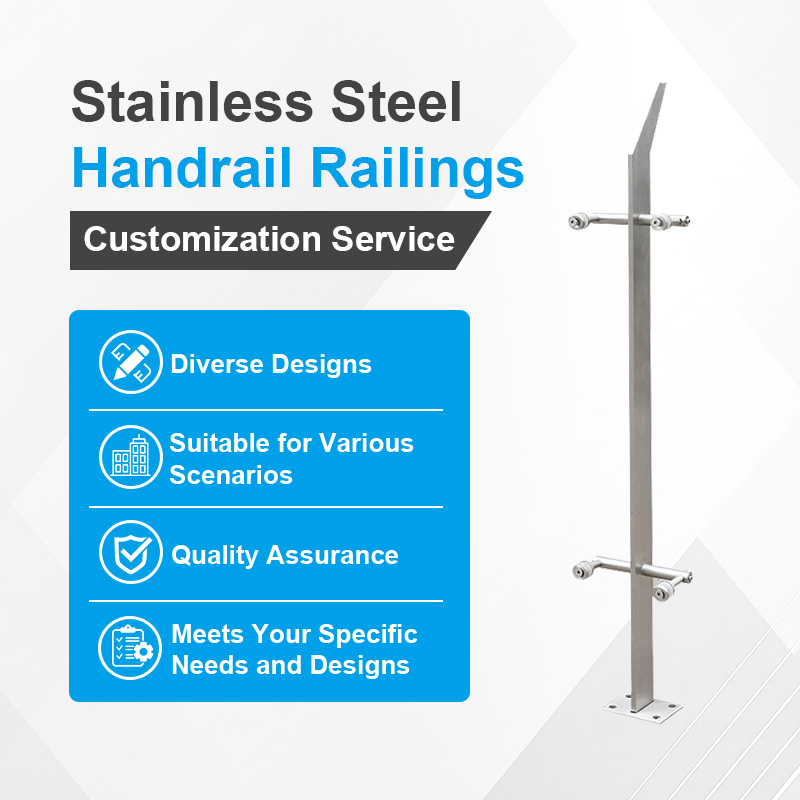 Stainless Steel
Handrail Railings

Customization Service

Diverse Designs

Suitable for Various Scenarios

Quality Assurance

Meets Your Specific Needs and Designs